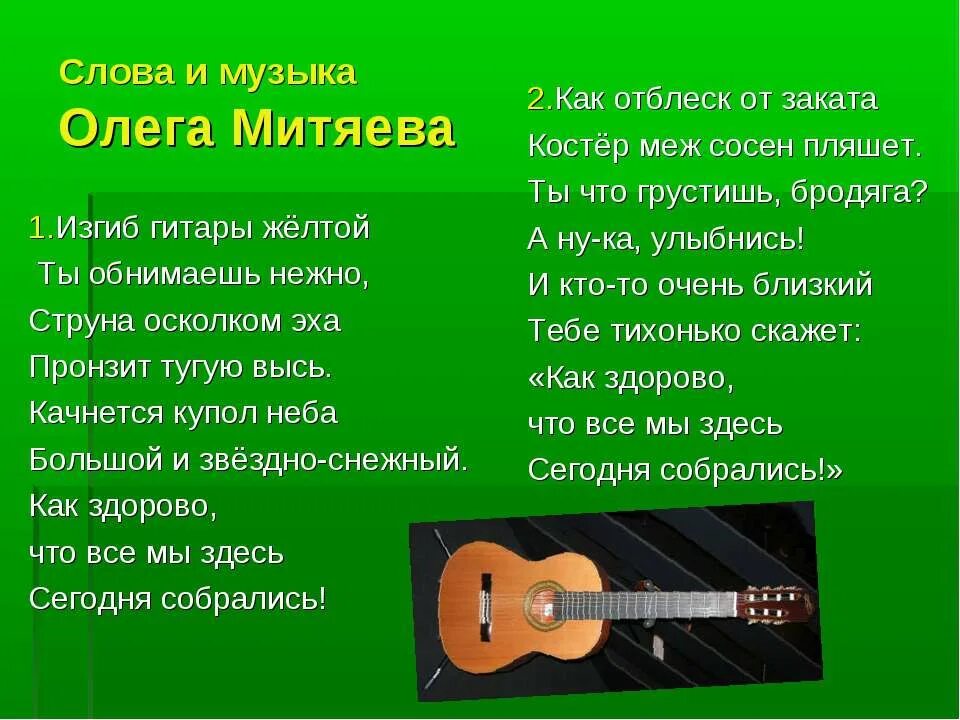 Слова и музыка
Олега Митяева

1.Изгиб гитары жёлтой
Ты обнимаешь нежно,
Струна осколком эха
Пронзит тугую высь.
Качнется купол неба
Большой и звёздно-снежный.
Как здорово,
что все мы здесь
Сегодня собрались!

2.Как отблеск от заката
Костёр меж сосен пляшет.
Ты что грустишь, бродяга?
А ну-ка, улыбнись!
И кто-то очень близкий
Тебе тихонько скажет:
«Как здорово,
что все мы здесь
Сегодня собрались!»